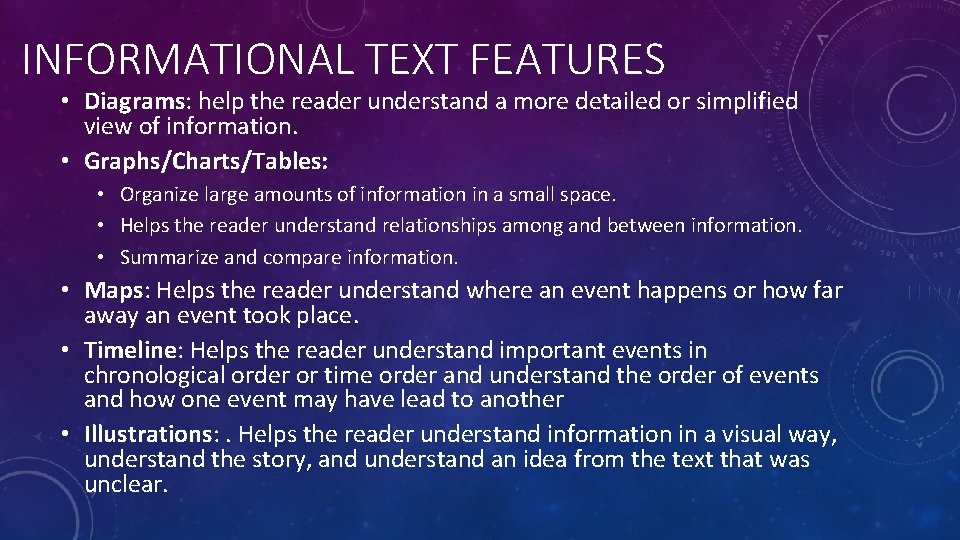 INFORMATIONAL TEXT FEATURES

• Diagrams: help the reader understand a more detailed or simplified view of information.
• Graphs/Charts/Tables:
  • Organize large amounts of information in a small space.
  • Helps the reader understand relationships among and between information.
  • Summarize and compare information.
• Maps: Helps the reader understand where an event happens or how far away an event took place.
• Timeline: Helps the reader understand important events in chronological order or time order and understand the order of events and how one event may have lead to another
• Illustrations: . Helps the reader understand information in a visual way, understand the story, and understand an idea from the text that was unclear.